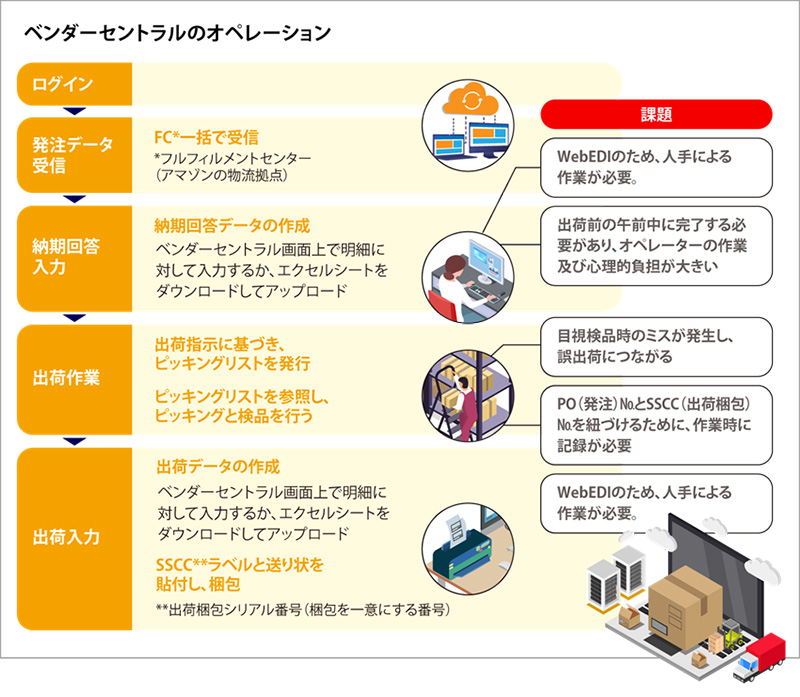 ベンダーセントラルのオペレーション

ログイン

発注データ受信

FC*一括で受信
*フルフィルメントセンター（アマゾンの物流拠点）

納期回答入力

納期回答データの作成
ベンダーセントラル画面上で明細に対して入力するか、エクセルシートをダウンロードしてアップロード

出荷作業

出荷指示に基づき、ピッキングリストを発行

ピッキングリストを参照し、ピッキングと検品を行う

出荷入力

出荷データの作成
ベンダーセントラル画面上で明細に対して入力するか、エクセルシートをダウンロードしてアップロード

SSCC**ラベルと送り状を貼付し、梱包
**出荷梱包シリアル番号（梱包を一意にする番号）

課題

WebEDIのため、人手による作業が必要。

出荷前の午前中に完了する必要があり、オペレーターの作業及び心理的負担が大きい

目視検品時のミスが発生し、誤出荷につながる

PO（発注）№とSSCC（出荷梱包）№を紐づけるために、作業時に記録が必要

WebEDIのため、人手による作業が必要。